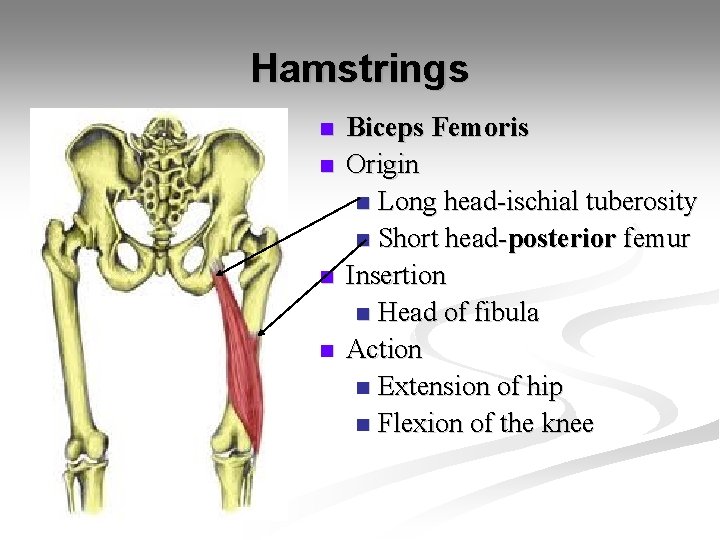 Hamstrings

Biceps Femoris
Origin
Long head-ischial tuberosity
Short head-posterior femur
Insertion
Head of fibula
Action
Extension of hip
Flexion of the knee